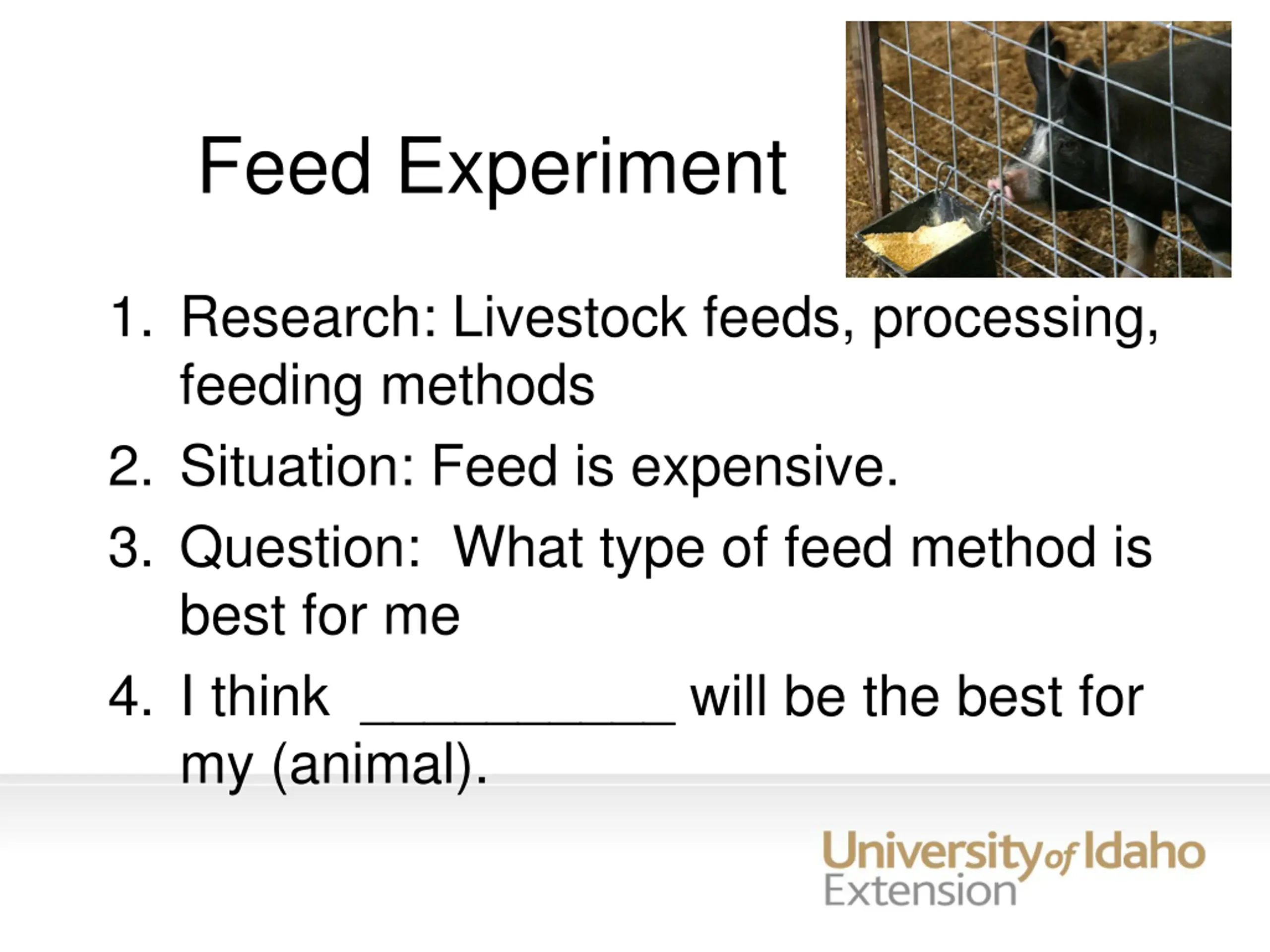 Feed Experiment

1. Research: Livestock feeds, processing, feeding methods
2. Situation: Feed is expensive.
3. Question: What type of feed method is best for me
4. I think ___________ will be the best for my (animal).

University of Idaho
Extension